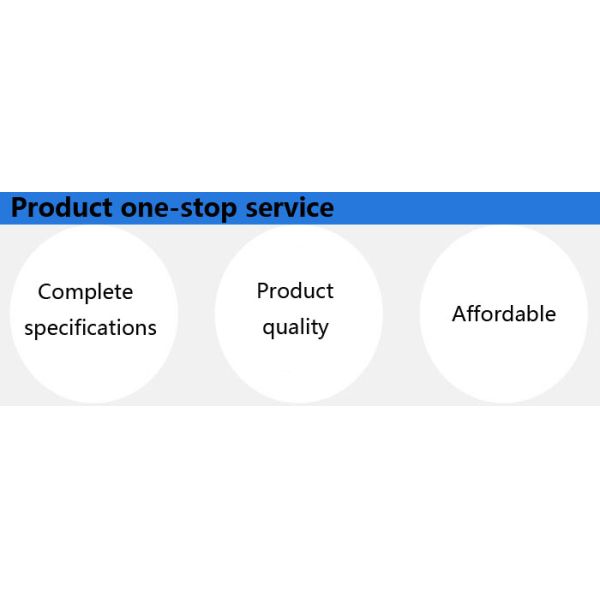 Product one-stop service

Complete specifications

Product quality

Affordable